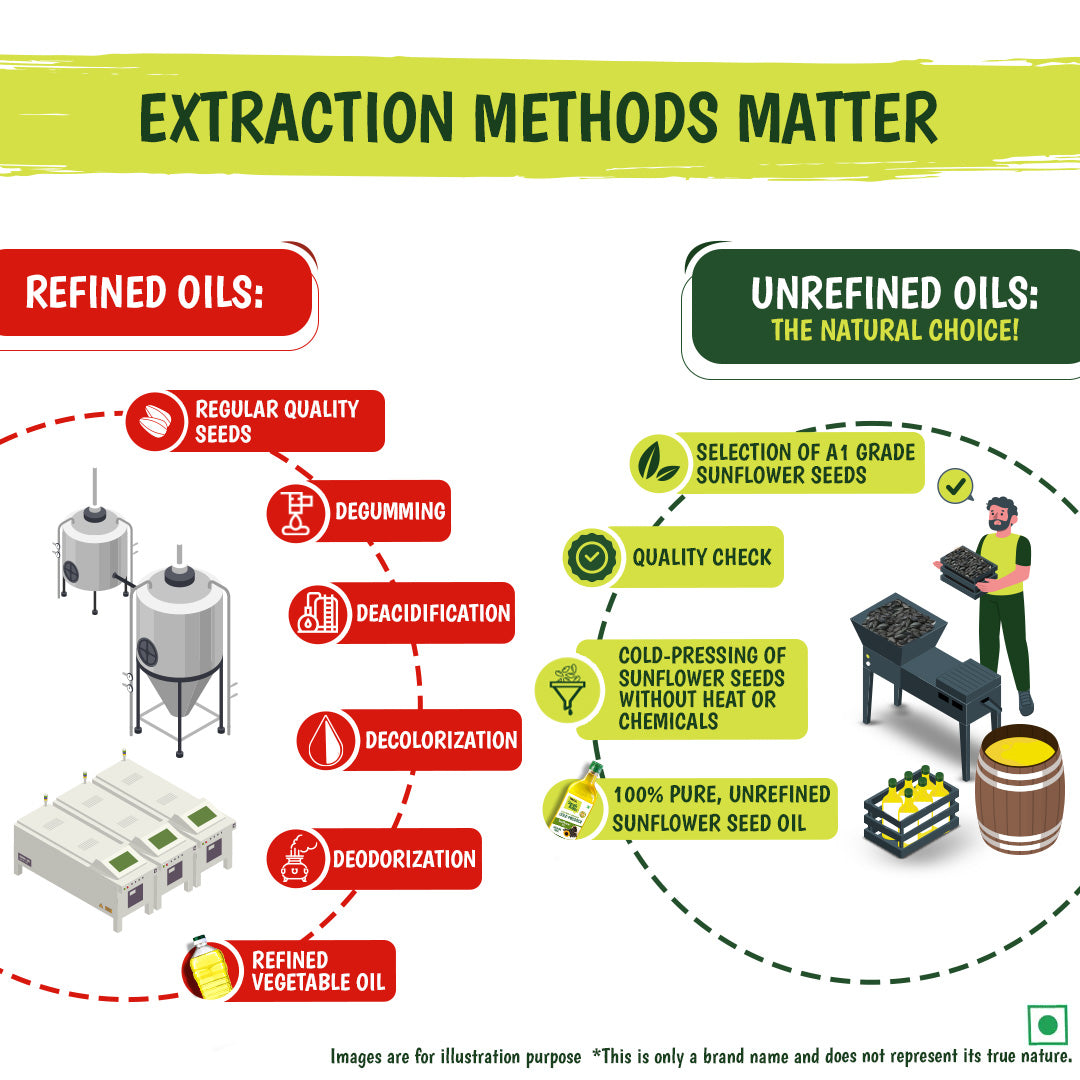 EXTRACTION METHODS MATTER

REFINED OILS:

REGULAR QUALITY SEEDS

DEGUMMING

DEACIDIFICATION

DECOLORIZATION

DEODORIZATION

REFINED VEGETABLE OIL

UNREFINED OILS:
THE NATURAL CHOICE!

SELECTION OF A1 GRADE SUNFLOWER SEEDS

QUALITY CHECK

COLD-PRESSING OF SUNFLOWER SEEDS WITHOUT HEAT OR CHEMICALS

100% PURE, UNREFINED SUNFLOWER SEED OIL

Images are for illustration purpose *This is only a brand name and does not represent its true nature.